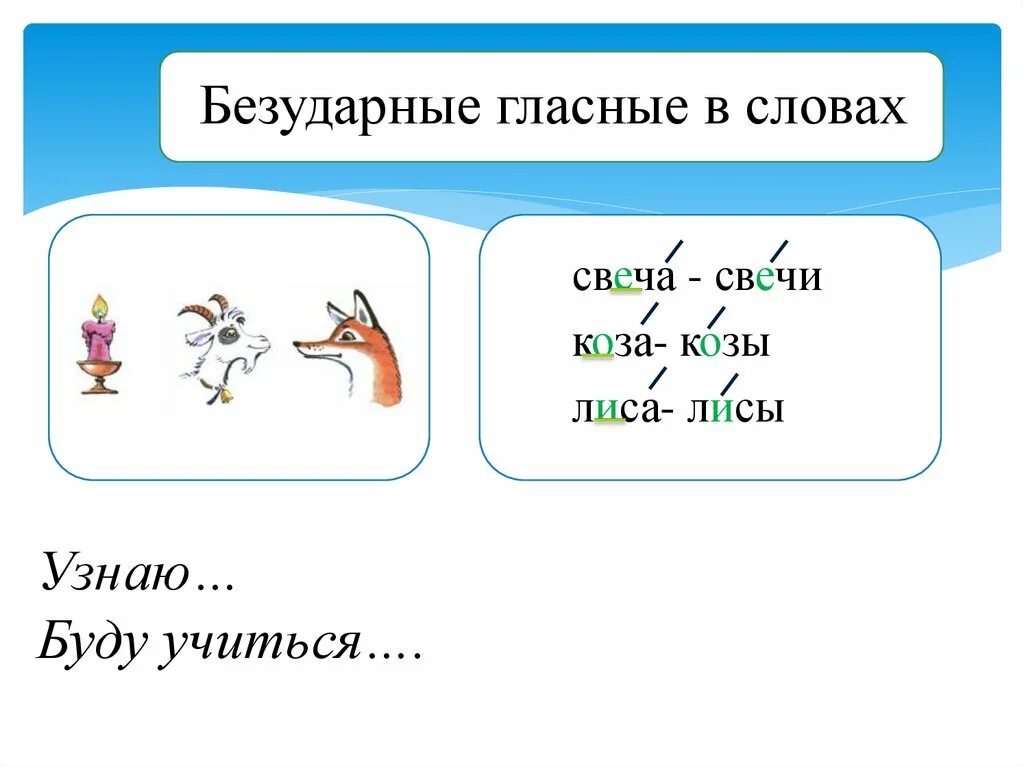 Безударные гласные в словах

свеча - свечи
коза- козы
лиса- лисы

Узнаю…
Буду учиться….